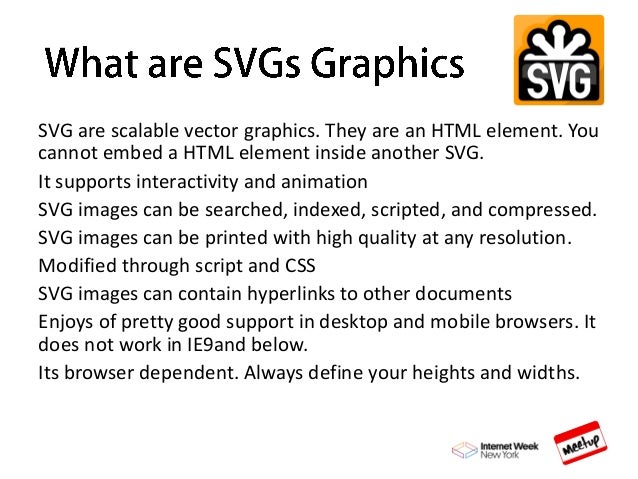 What are SVGs Graphics

SVG

SVG are scalable vector graphics. They are an HTML element. You cannot embed a HTML element inside another SVG.

It supports interactivity and animation

SVG images can be searched, indexed, scripted, and compressed.

SVG images can be printed with high quality at any resolution.

Modified through script and CSS

SVG images can contain hyperlinks to other documents

Enjoys of pretty good support in desktop and mobile browsers. It does not work in IE9and below.

Its browser dependent. Always define your heights and widths.

Internet Week New York

Meetup